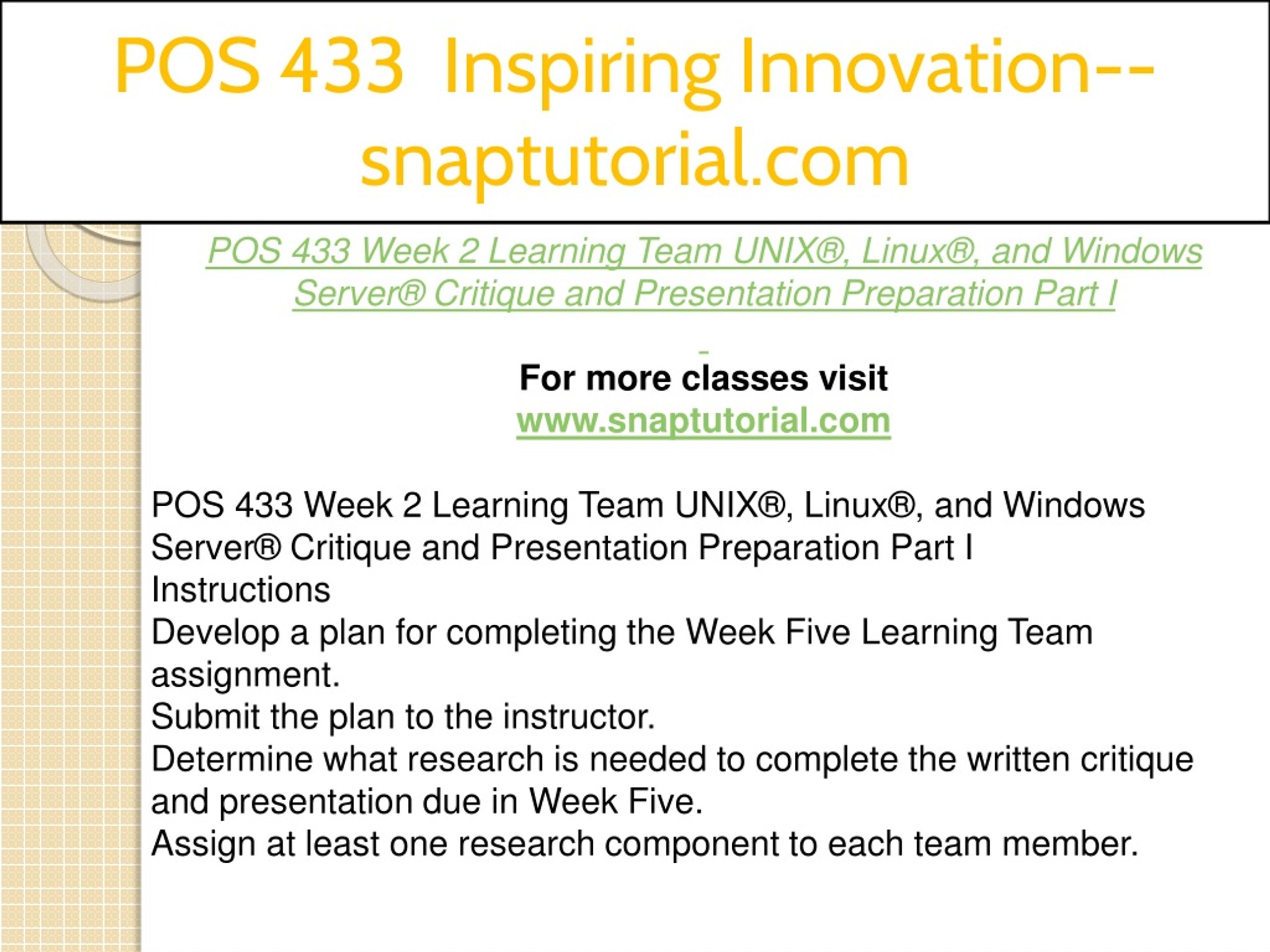 POS 433 Inspiring Innovation--snaptutorial.com

POS 433 Week 2 Learning Team UNIX®, Linux®, and Windows Server® Critique and Presentation Preparation Part I

For more classes visit
www.snaptutorial.com

POS 433 Week 2 Learning Team UNIX®, Linux®, and Windows Server® Critique and Presentation Preparation Part I
Instructions
Develop a plan for completing the Week Five Learning Team assignment.
Submit the plan to the instructor.
Determine what research is needed to complete the written critique and presentation due in Week Five.
Assign at least one research component to each team member.